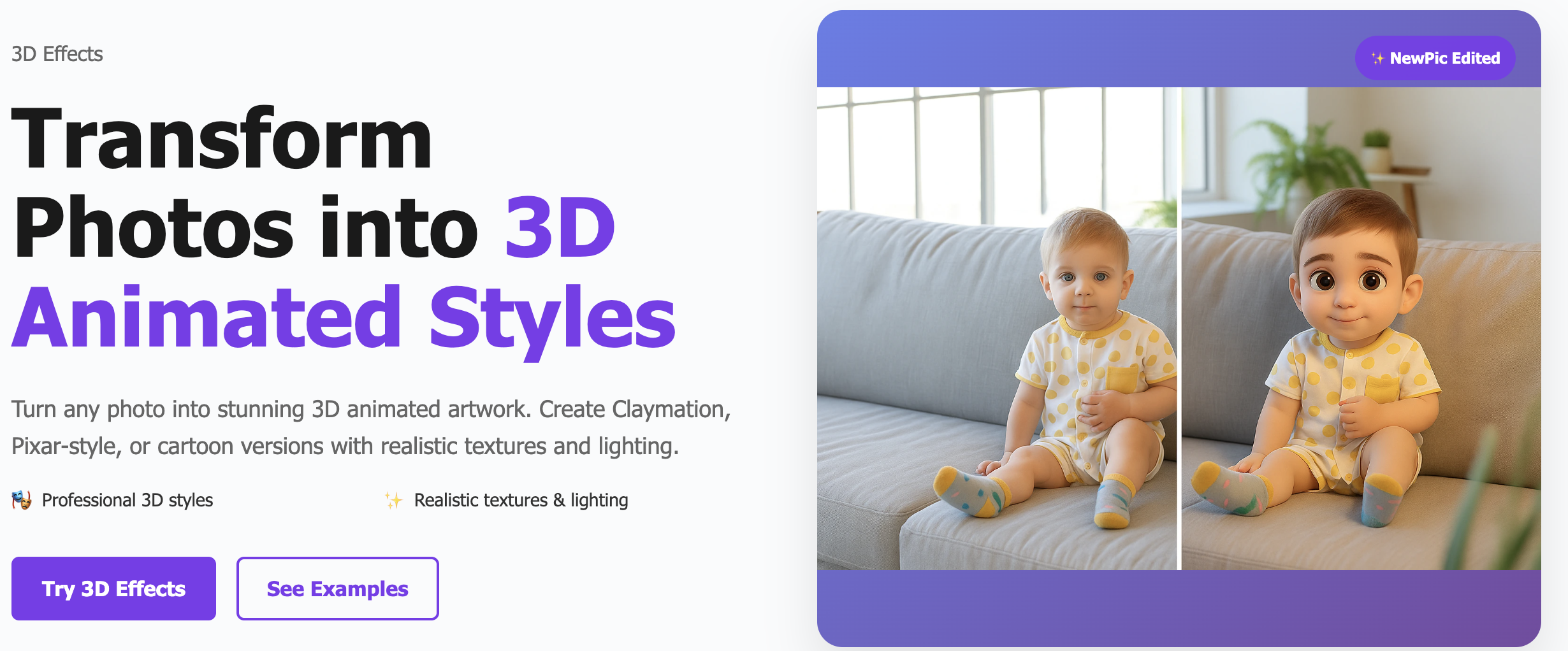 3D Effects

Transform Photos into 3D Animated Styles

Turn any photo into stunning 3D animated artwork. Create Claymation, Pixar-style, or cartoon versions with realistic textures and lighting.

🎭 Professional 3D styles

✨ Realistic textures & lighting

Try 3D Effects

See Examples

✨ NewPic Edited